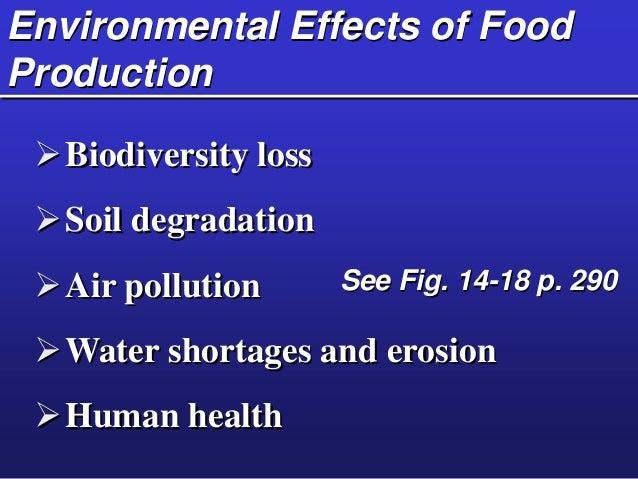 Environmental Effects of Food Production

➢ Biodiversity loss

➢ Soil degradation

➢ Air pollution

See Fig. 14-18 p. 290

➢ Water shortages and erosion

➢ Human health